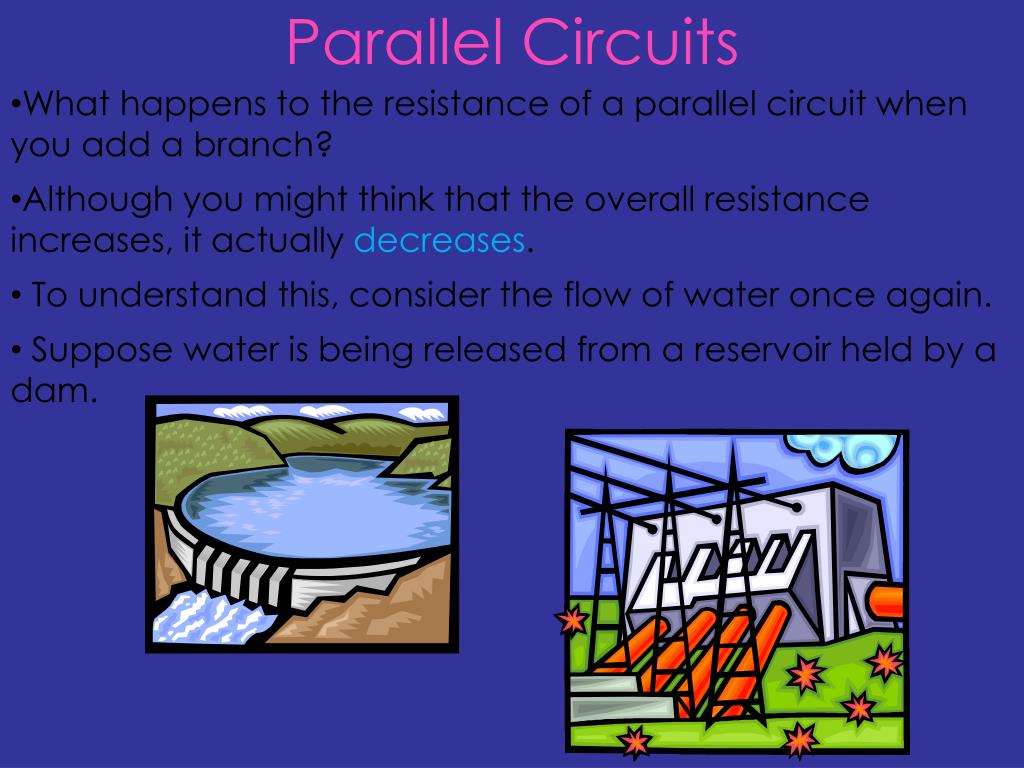 Parallel Circuits

•What happens to the resistance of a parallel circuit when you add a branch?

•Although you might think that the overall resistance increases, it actually decreases.

• To understand this, consider the flow of water once again.

• Suppose water is being released from a reservoir held by a dam.